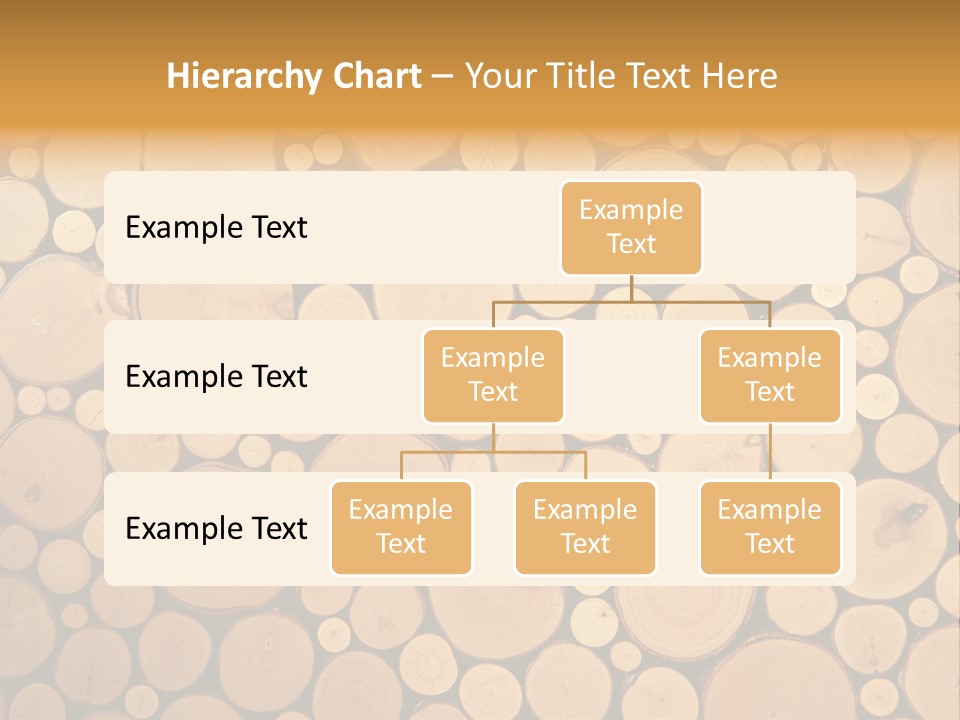 Hierarchy Chart – Your Title Text Here

Example Text

Example Text

Example Text

Example Text

Example Text

Example Text

Example Text

Example Text

Example Text